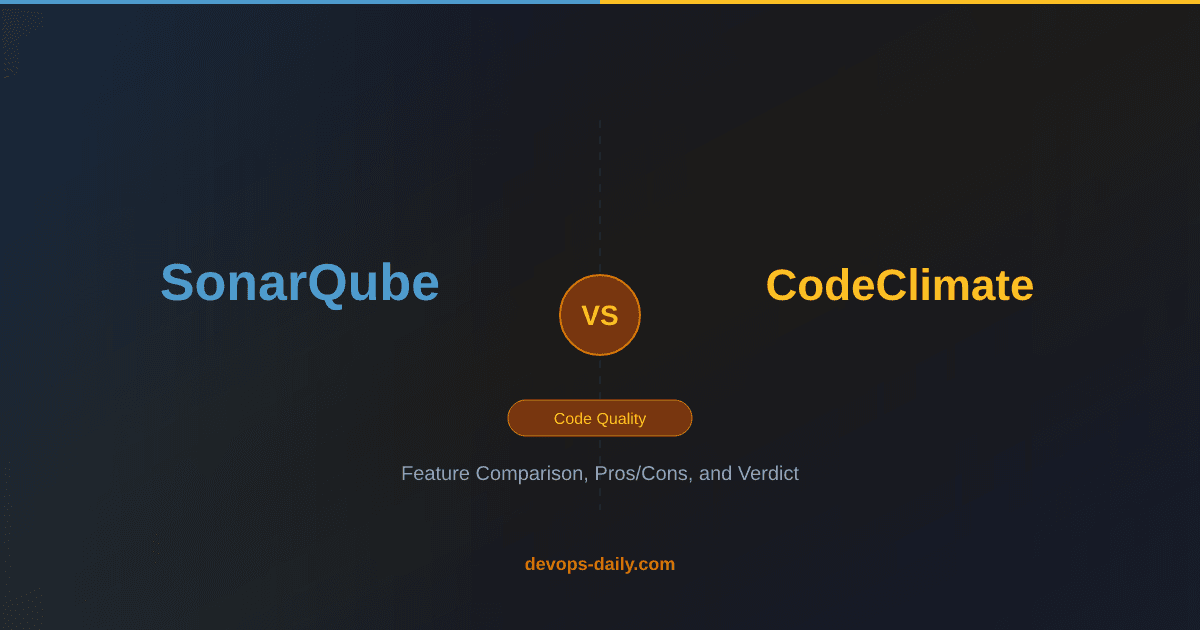 SonarQube

VS

CodeClimate

Code Quality

Feature Comparison, Pros/Cons, and Verdict

devops-daily.com